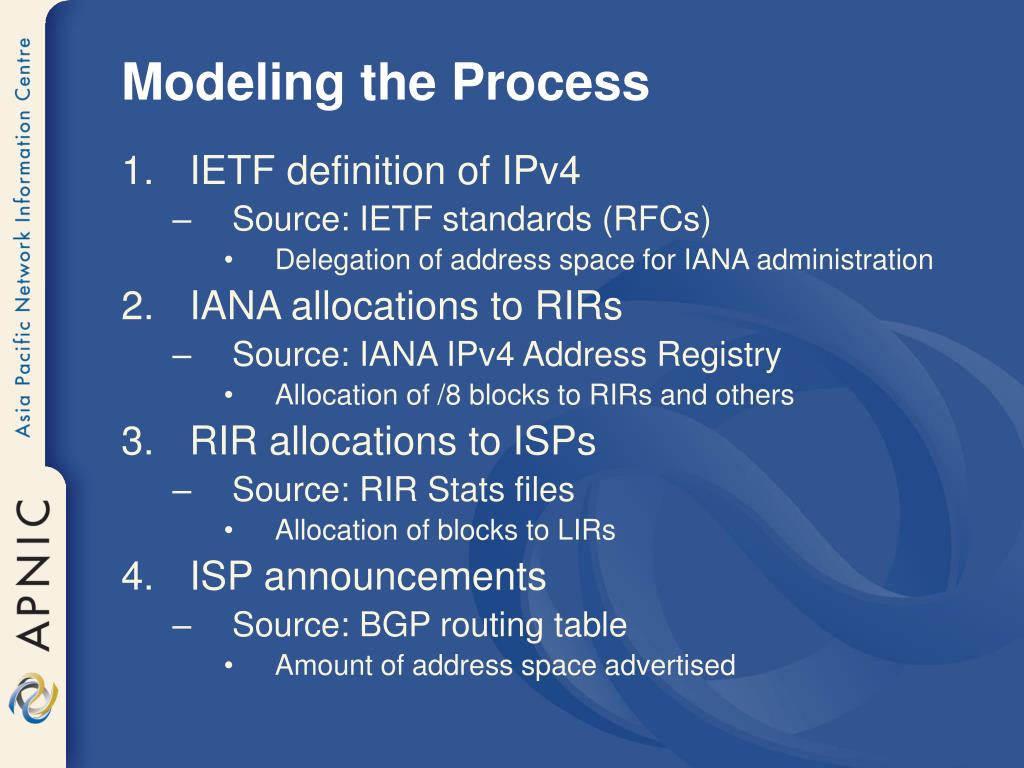 Asia Pacific Network Information Centre

APNIC

Modeling the Process

1. IETF definition of IPv4
– Source: IETF standards (RFCs)
• Delegation of address space for IANA administration

2. IANA allocations to RIRs
– Source: IANA IPv4 Address Registry
• Allocation of /8 blocks to RIRs and others

3. RIR allocations to ISPs
– Source: RIR Stats files
• Allocation of blocks to LIRs

4. ISP announcements
– Source: BGP routing table
• Amount of address space advertised